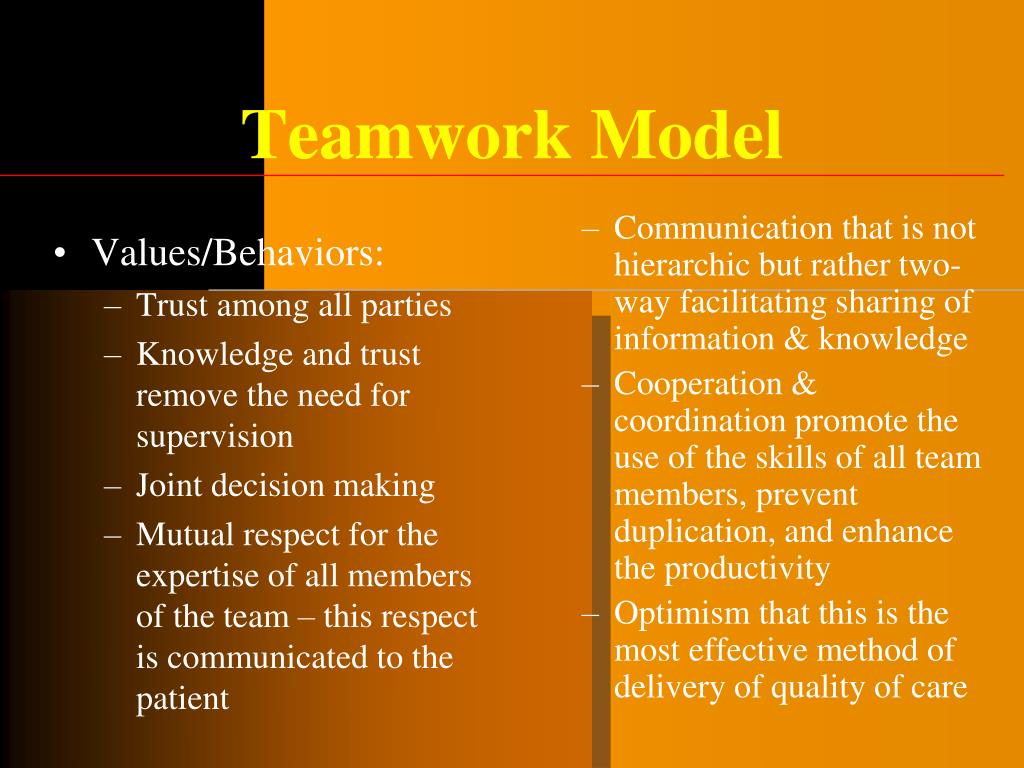 Teamwork Model

• Values/Behaviors:
– Trust among all parties
– Knowledge and trust remove the need for supervision
– Joint decision making
– Mutual respect for the expertise of all members of the team – this respect is communicated to the patient

– Communication that is not hierarchic but rather two-way facilitating sharing of information & knowledge
– Cooperation & coordination promote the use of the skills of all team members, prevent duplication, and enhance the productivity
– Optimism that this is the most effective method of delivery of quality of care